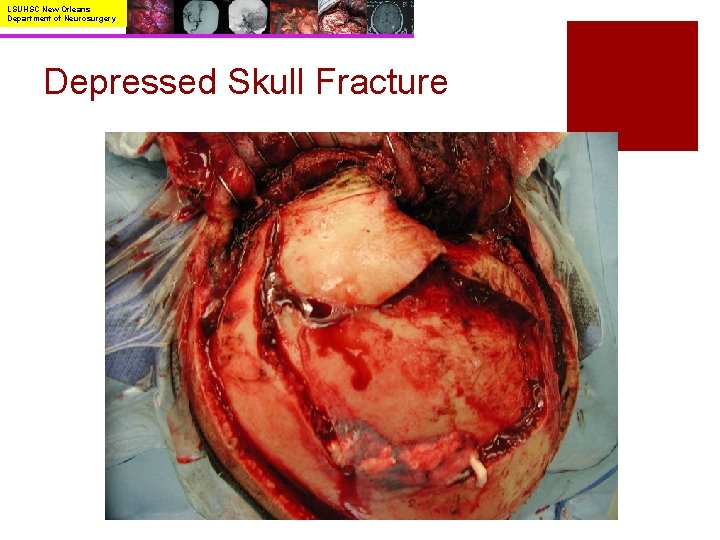 LSUHSC New Orleans
Department of Neurosurgery

Depressed Skull Fracture